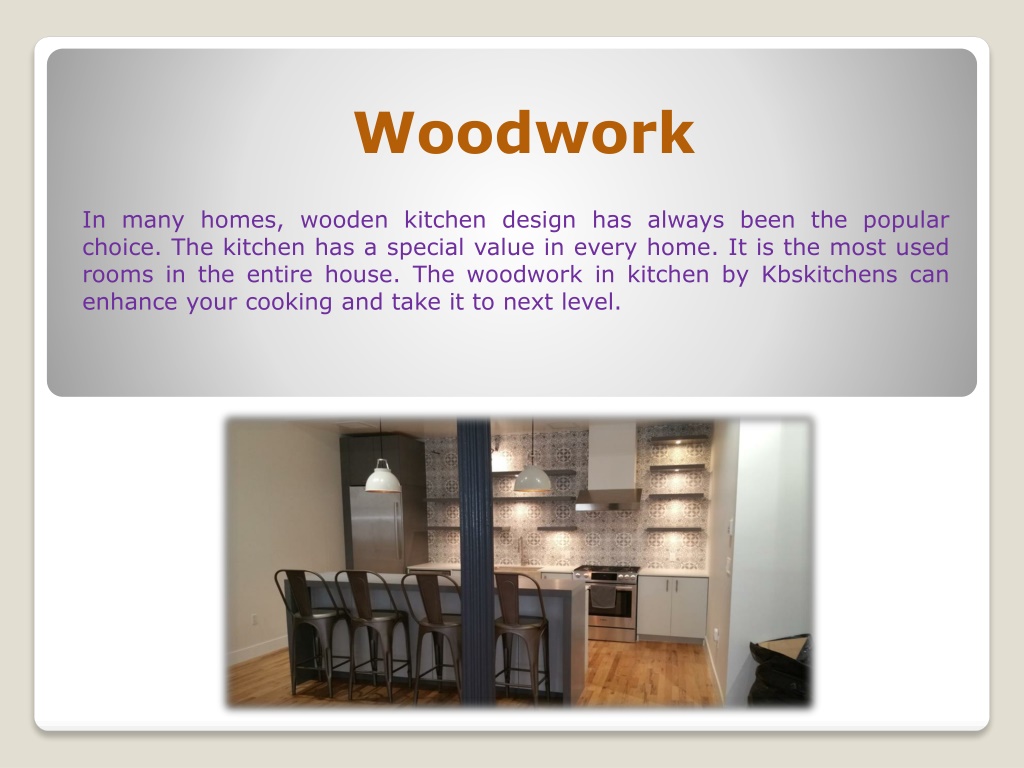 Woodwork

In many homes, wooden kitchen design has always been the popular choice. The kitchen has a special value in every home. It is the most used rooms in the entire house. The woodwork in kitchen by Kbskitchens can enhance your cooking and take it to next level.